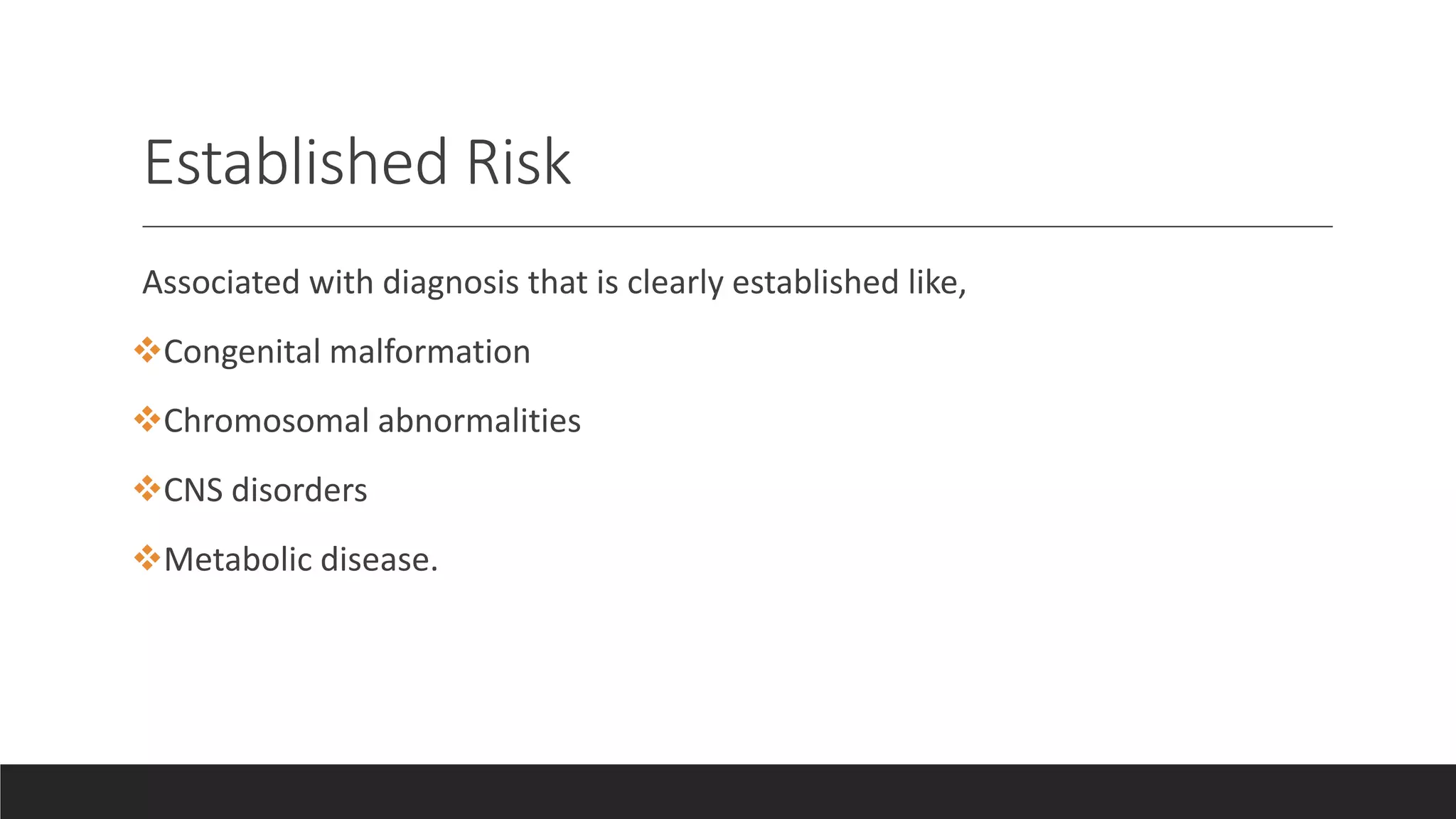 Established Risk

Associated with diagnosis that is clearly established like,

❖Congenital malformation

❖Chromosomal abnormalities

❖CNS disorders

❖Metabolic disease.